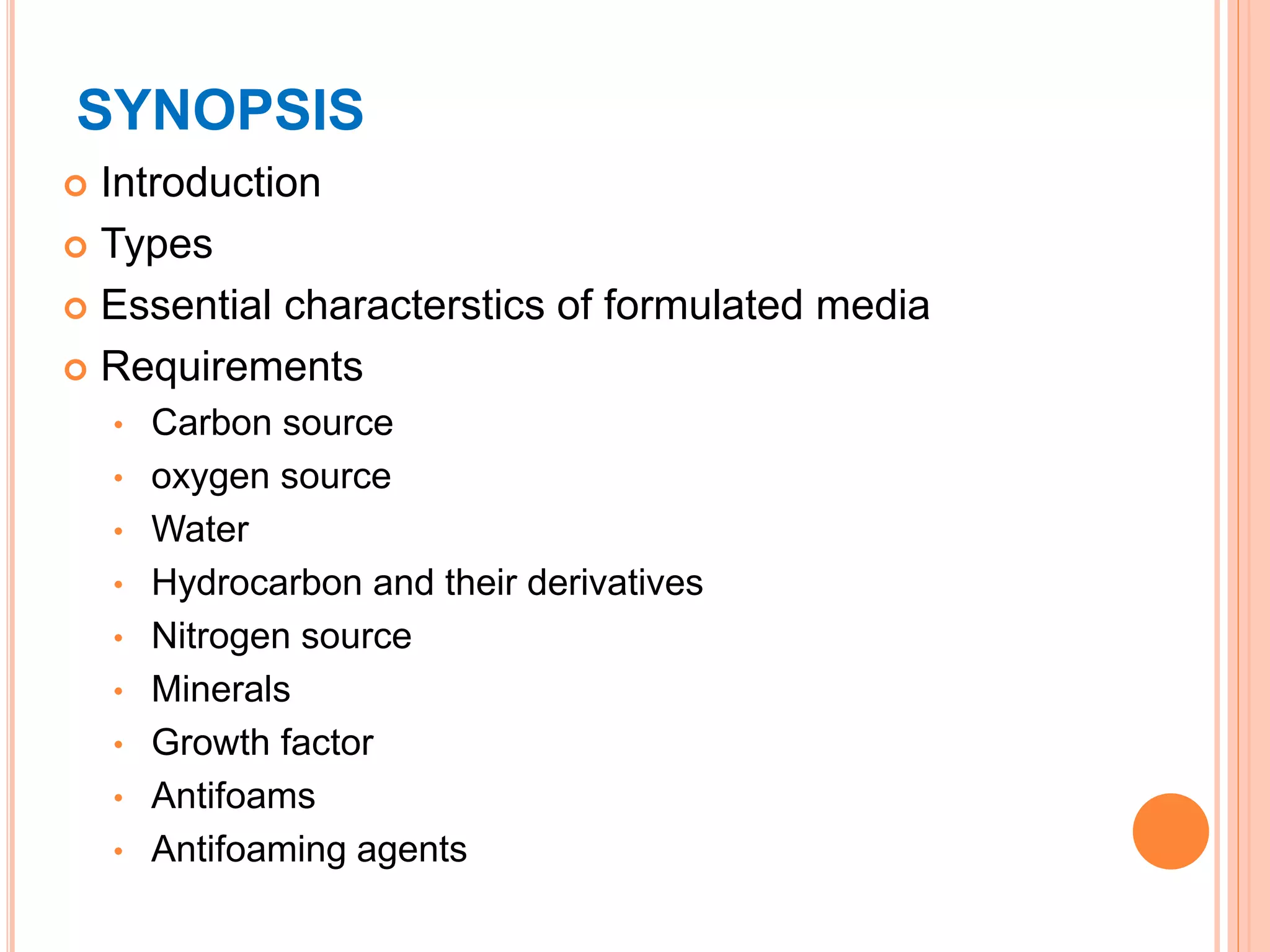 SYNOPSIS

- Introduction
- Types
- Essential characterstics of formulated media
- Requirements
  - Carbon source
  - oxygen source
  - Water
  - Hydrocarbon and their derivatives
  - Nitrogen source
  - Minerals
  - Growth factor
  - Antifoams
  - Antifoaming agents